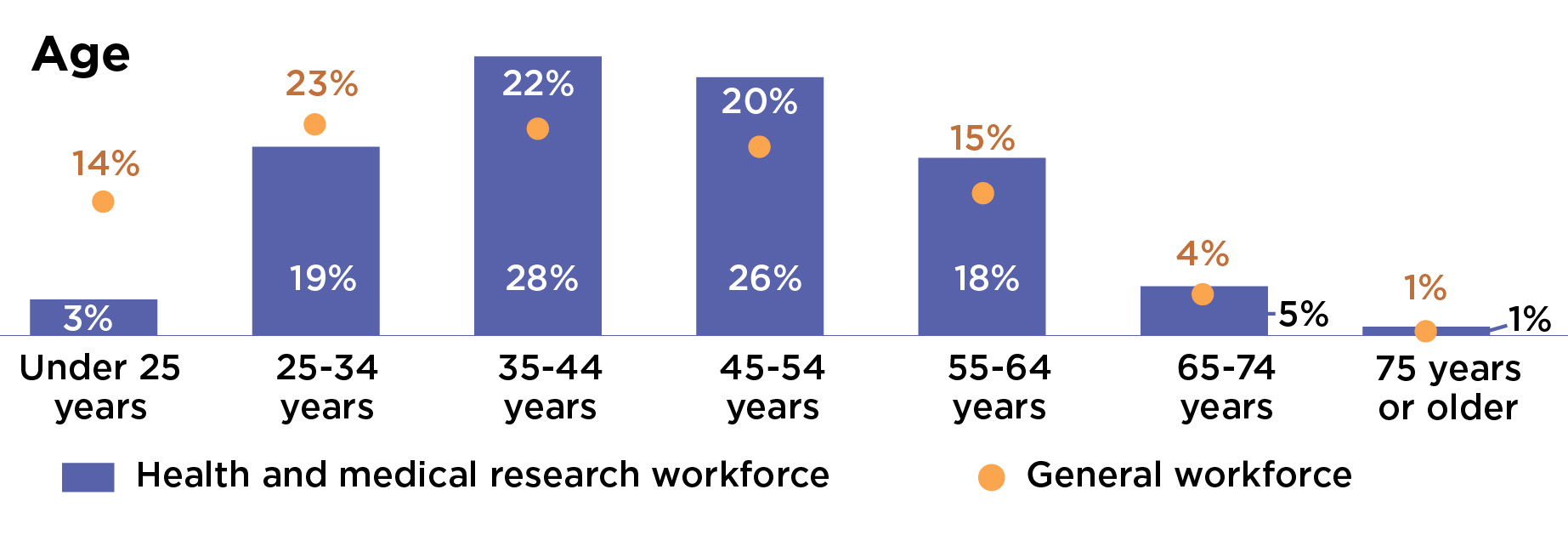 Age

14%
3%
Under 25 years

23%
19%
25-34 years

22%
28%
35-44 years

20%
26%
45-54 years

15%
18%
55-64 years

4%
5%
65-74 years

1%
1%
75 years or older

Health and medical research workforce
General workforce